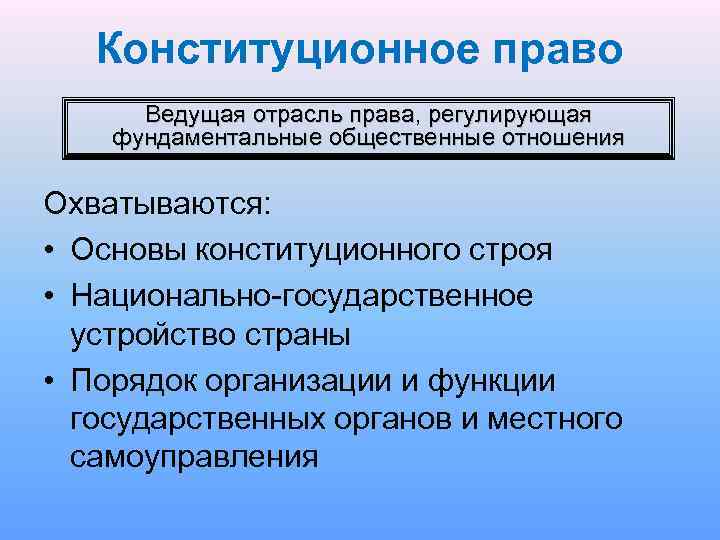 Конституционное право

Ведущая отрасль права, регулирующая фундаментальные общественные отношения

Охватываются:
• Основы конституционного строя
• Национально-государственное устройство страны
• Порядок организации и функции государственных органов и местного самоуправления